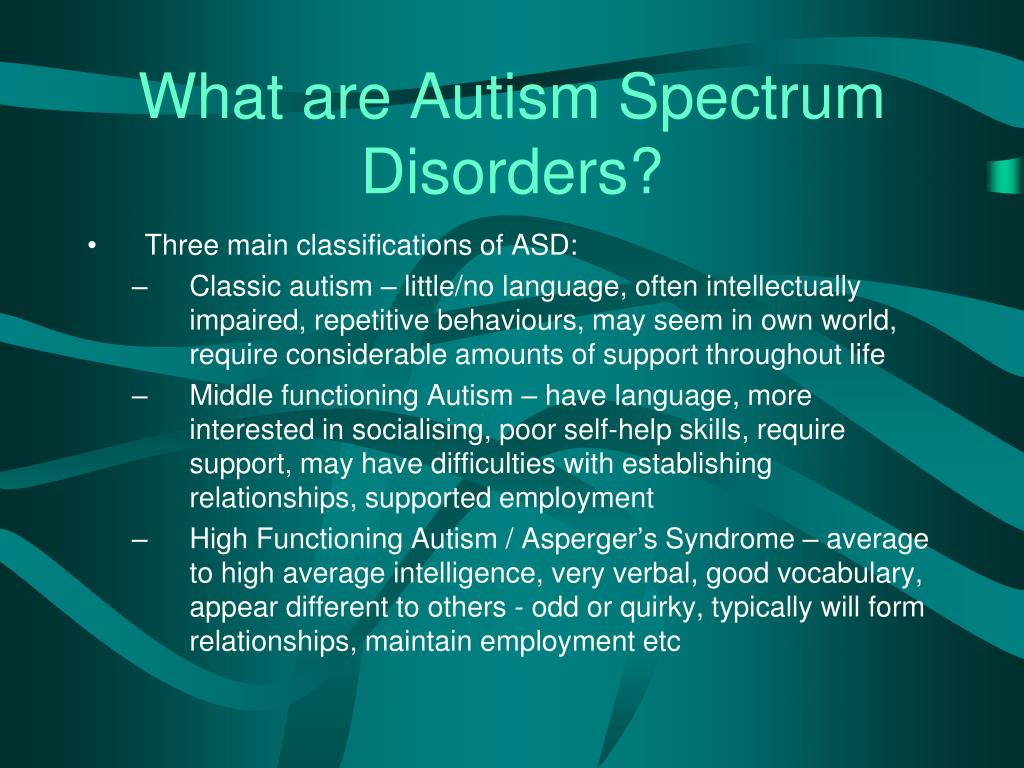 What are Autism Spectrum Disorders?

• Three main classifications of ASD:
– Classic autism – little/no language, often intellectually impaired, repetitive behaviours, may seem in own world, require considerable amounts of support throughout life
– Middle functioning Autism – have language, more interested in socialising, poor self-help skills, require support, may have difficulties with establishing relationships, supported employment
– High Functioning Autism / Asperger’s Syndrome – average to high average intelligence, very verbal, good vocabulary, appear different to others - odd or quirky, typically will form relationships, maintain employment etc